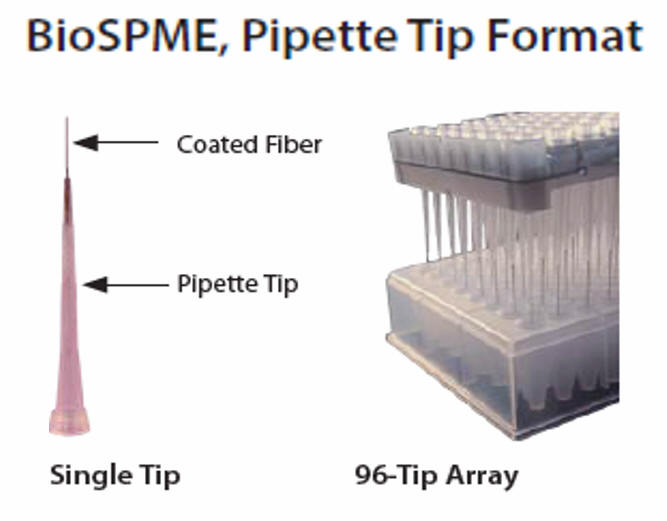 BioSPME, Pipette Tip Format

Coated Fiber

Pipette Tip

Single Tip

96-Tip Array